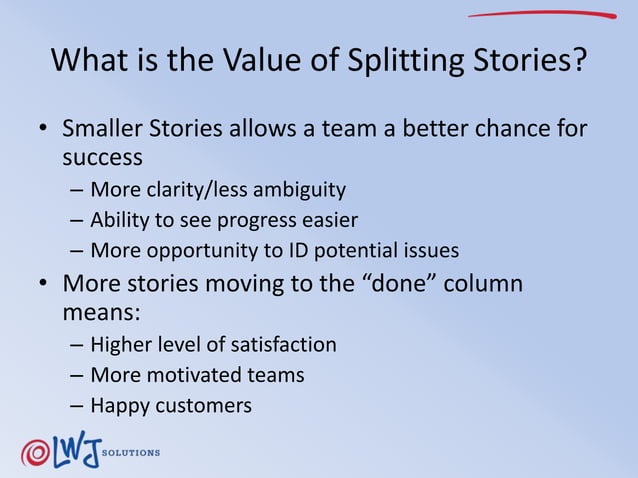 What is the Value of Splitting Stories?

• Smaller Stories allows a team a better chance for success
– More clarity/less ambiguity
– Ability to see progress easier
– More opportunity to ID potential issues

• More stories moving to the “done” column means:
– Higher level of satisfaction
– More motivated teams
– Happy customers

LWJ SOLUTIONS